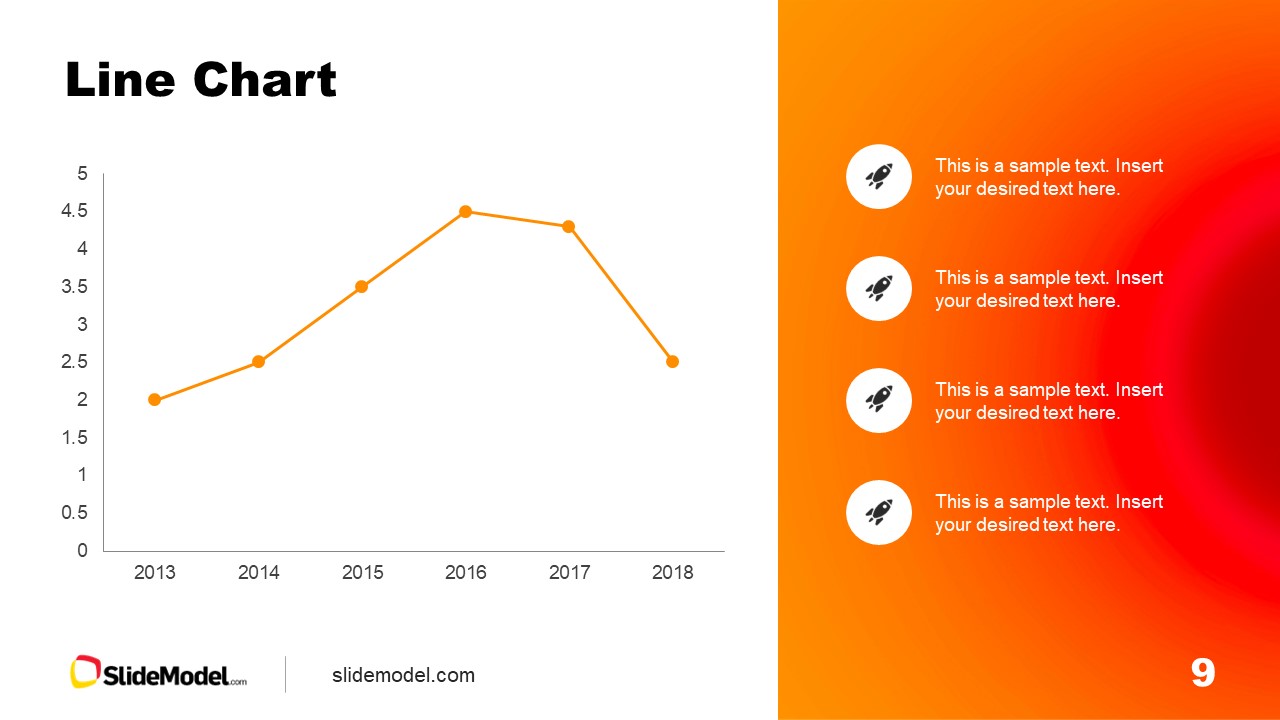 Line Chart

5
4.5
4
3.5
3
2.5
2
1.5
1
0.5
0

2013 2014 2015 2016 2017 2018

This is a sample text. Insert your desired text here.

This is a sample text. Insert your desired text here.

This is a sample text. Insert your desired text here.

This is a sample text. Insert your desired text here.

SlideModel.com

slidemodel.com

9